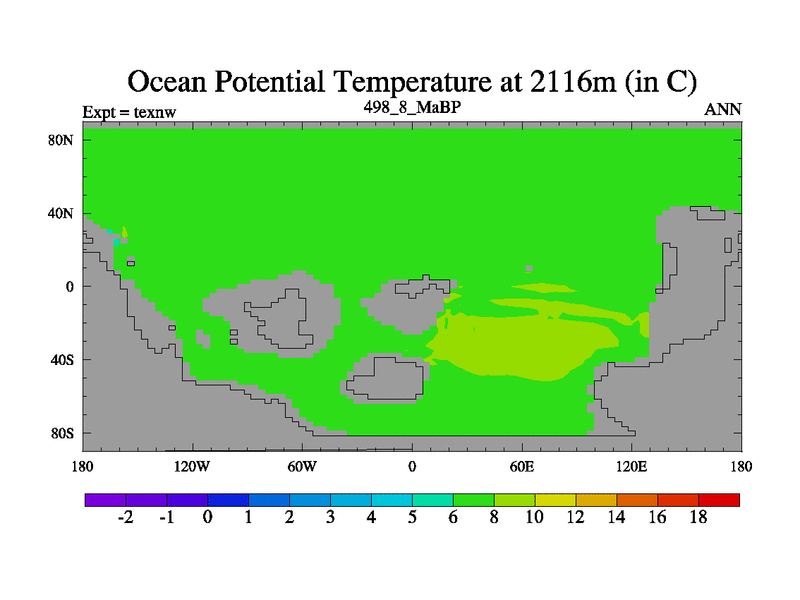 Ocean Potential Temperature at 2116m (in C)

Expt = texnw
498_8_MaBP
ANN

80N
40N
0
40S
80S

180
120W
60W
0
60E
120E
180

-2
-1
0
1
2
3
4
5
6
8
10
12
14
16
18